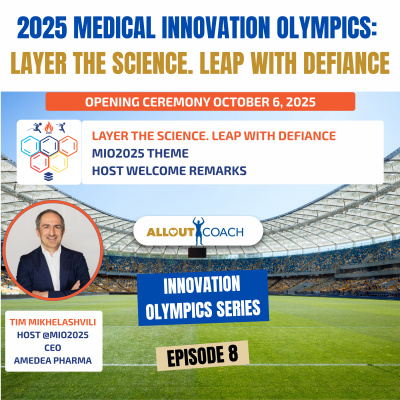 2025 MEDICAL INNOVATION OLYMPICS:
LAYER THE SCIENCE. LEAP WITH DEFIANCE

OPENING CEREMONY OCTOBER 6, 2025

LAYER THE SCIENCE. LEAP WITH DEFIANCE
MIO2025 THEME
HOST WELCOME REMARKS

ALLOUT COACH

INNOVATION OLYMPICS SERIES

TIM MIKHELASHVILI
HOST @MIO2025
CEO
AMEDEA PHARMA

EPISODE 8